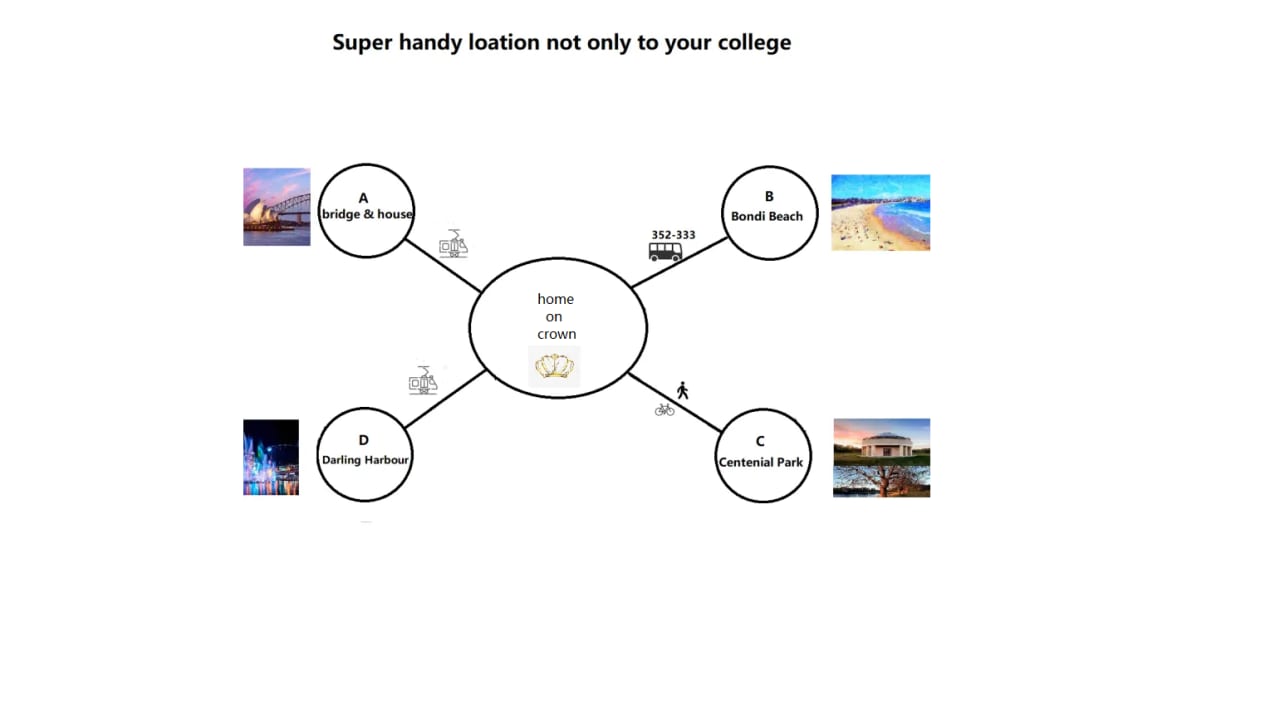 Super handy loation not only to your college

A
bridge & house

B
Bondi Beach

352-333

home
on
crown

D
Darling Harbour

C
Centenial Park